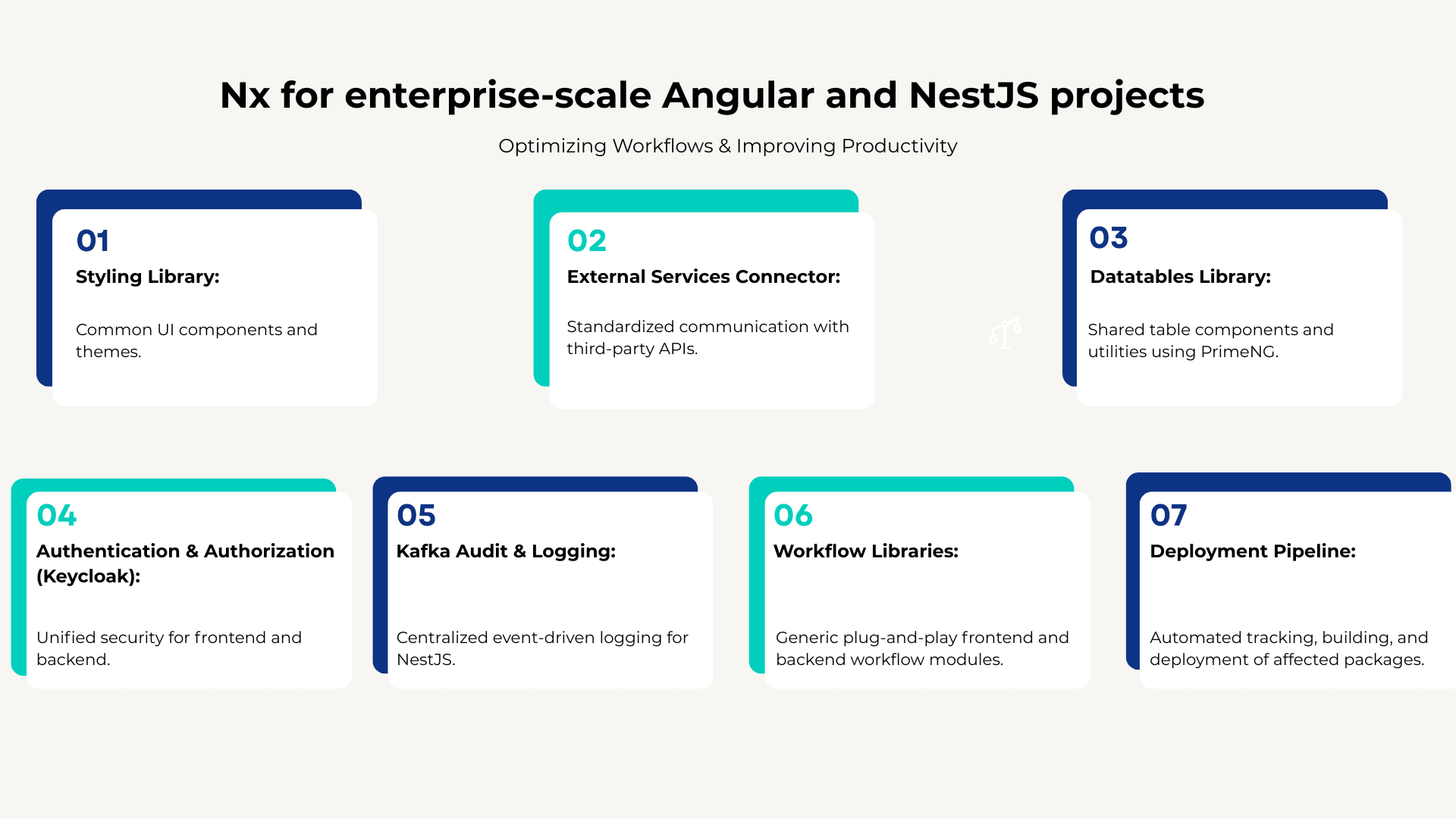 Nx for enterprise-scale Angular and NestJS projects

Optimizing Workflows & Improving Productivity

01
Styling Library:

Common UI components and themes.

02
External Services Connector:

Standardized communication with third-party APIs.

03
Datatables Library:

Shared table components and utilities using PrimeNG.

04
Authentication & Authorization (Keycloak):

Unified security for frontend and backend.

05
Kafka Audit & Logging:

Centralized event-driven logging for NestJS.

06
Workflow Libraries:

Generic plug-and-play frontend and backend workflow modules.

07
Deployment Pipeline:

Automated tracking, building, and deployment of affected packages.